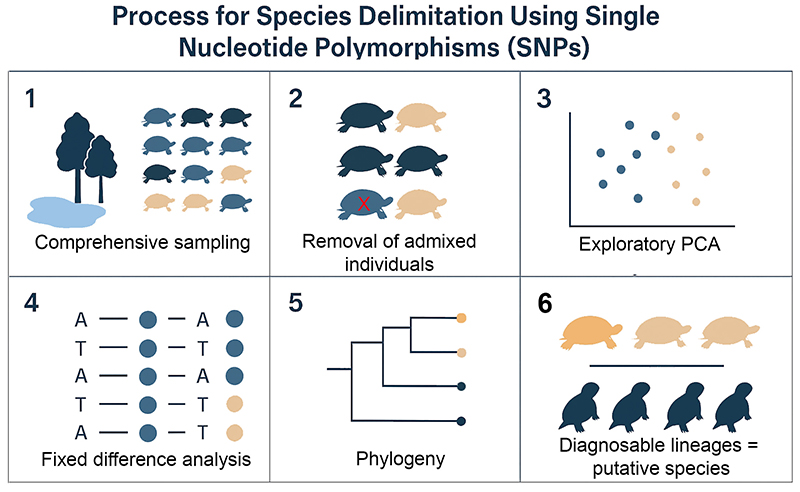 Process for Species Delimitation Using Single Nucleotide Polymorphisms (SNPs)

1

Comprehensive sampling

2

X

Removal of admixed individuals

3

Exploratory PCA

4

A — — A
T — — T
A — — A
T — — T
A — — T

Fixed difference analysis

5

Phylogeny

6

Diagnosable lineages = putative species